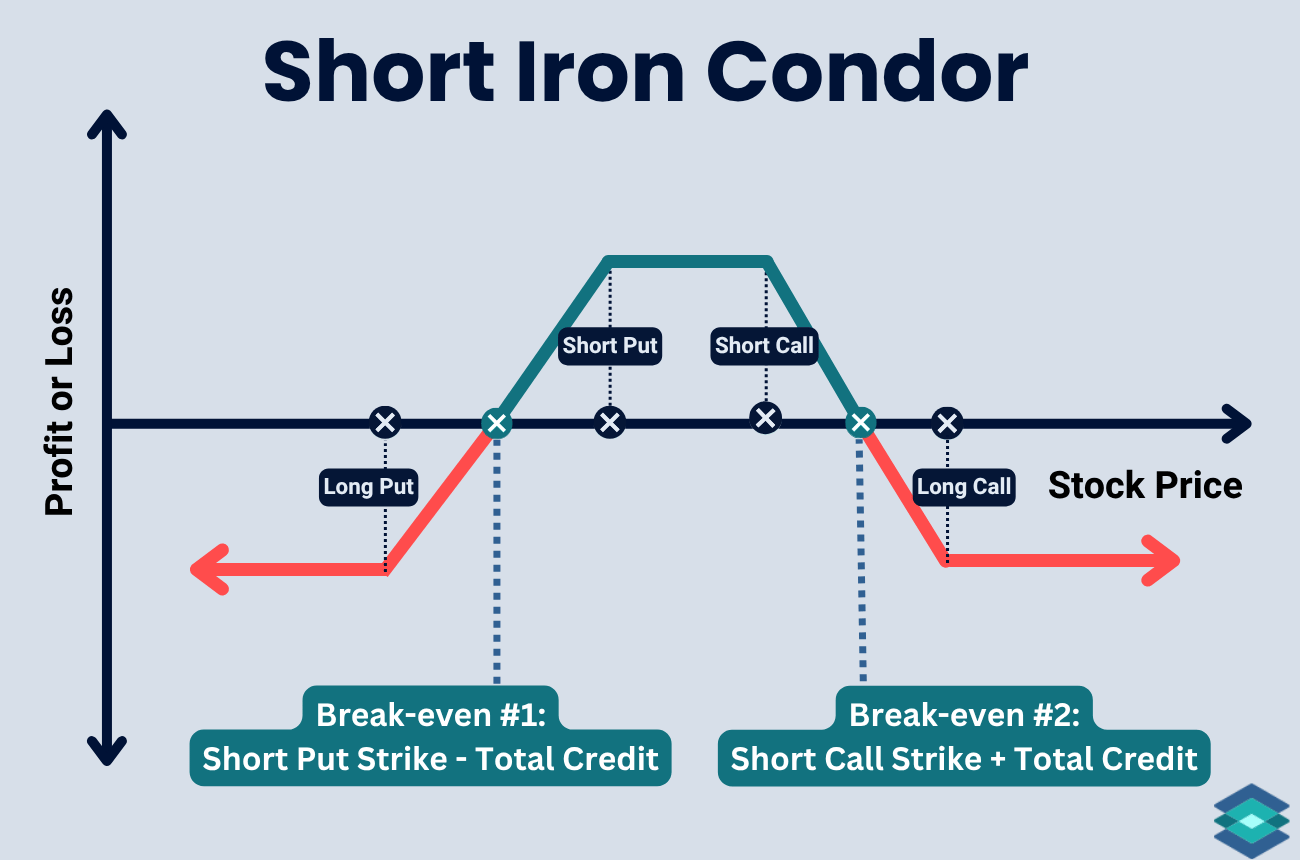 Short Iron Condor

Profit or Loss

Short Put

Short Call

Long Put

Long Call

Stock Price

Break-even #1:
Short Put Strike - Total Credit

Break-even #2:
Short Call Strike + Total Credit